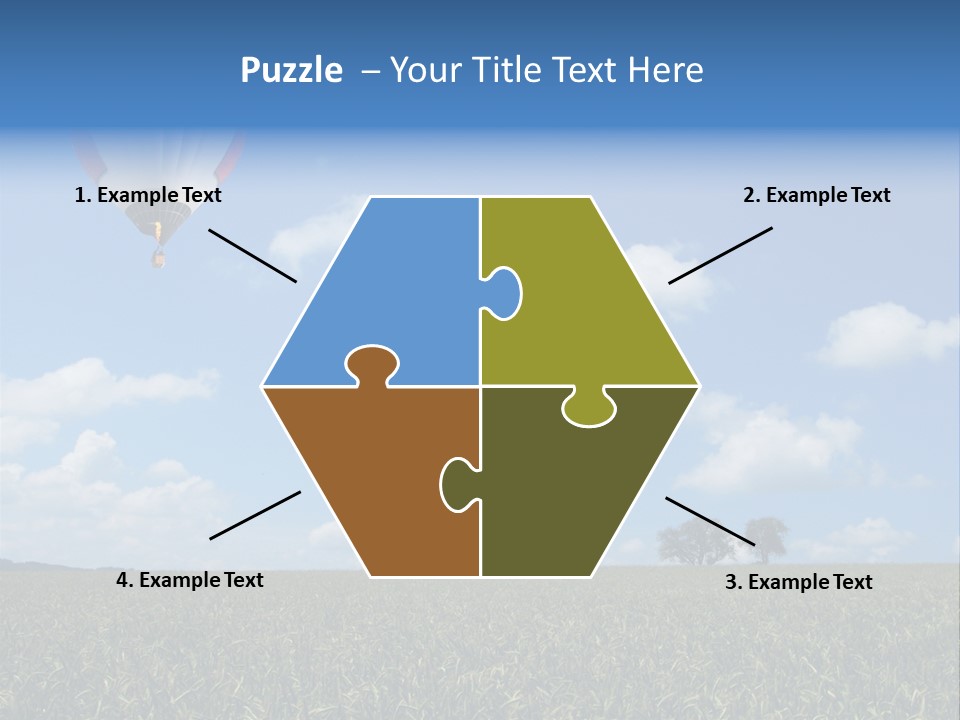 Puzzle – Your Title Text Here

1. Example Text

2. Example Text

4. Example Text

3. Example Text